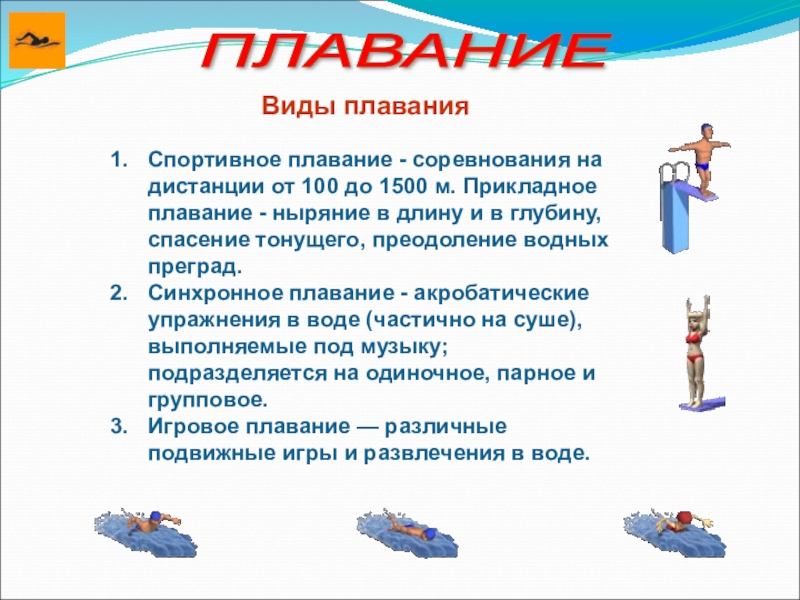 ПЛАВАНИЕ

Виды плавания

1. Спортивное плавание - соревнования на дистанции от 100 до 1500 м. Прикладное плавание - ныряние в длину и в глубину, спасение тонущего, преодоление водных преград.
2. Синхронное плавание - акробатические упражнения в воде (частично на суше), выполняемые под музыку; подразделяется на одиночное, парное и групповое.
3. Игровое плавание — различные подвижные игры и развлечения в воде.